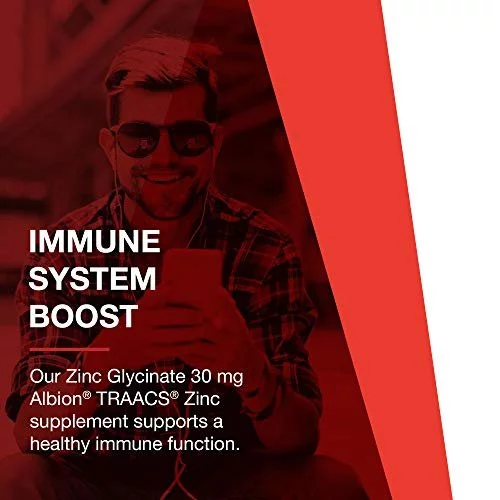 IMMUNE SYSTEM BOOST

Our Zinc Glycinate 30 mg Albion® TRAACS® Zinc supplement supports a healthy immune function.